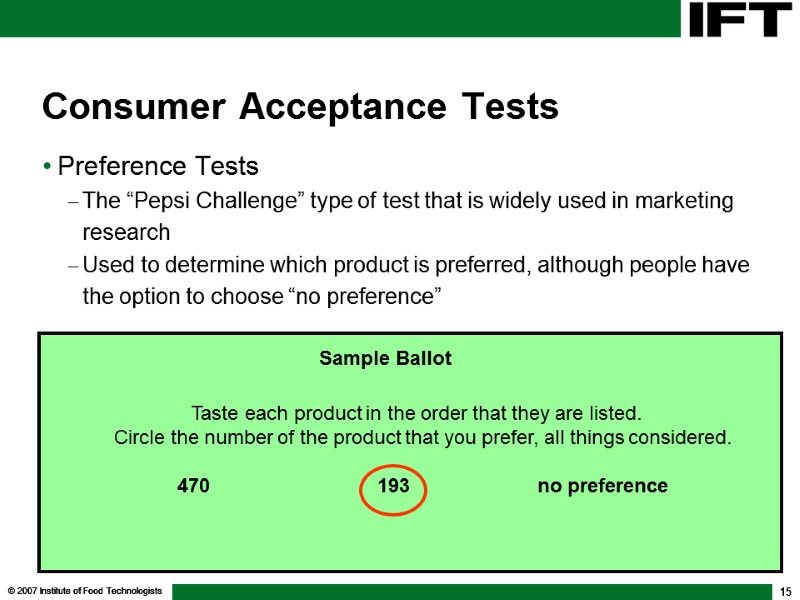 IFT

Consumer Acceptance Tests

• Preference Tests

– The “Pepsi Challenge” type of test that is widely used in marketing research

– Used to determine which product is preferred, although people have the option to choose “no preference”

Sample Ballot

Taste each product in the order that they are listed.
Circle the number of the product that you prefer, all things considered.

470 193 no preference

© 2007 Institute of Food Technologists

15